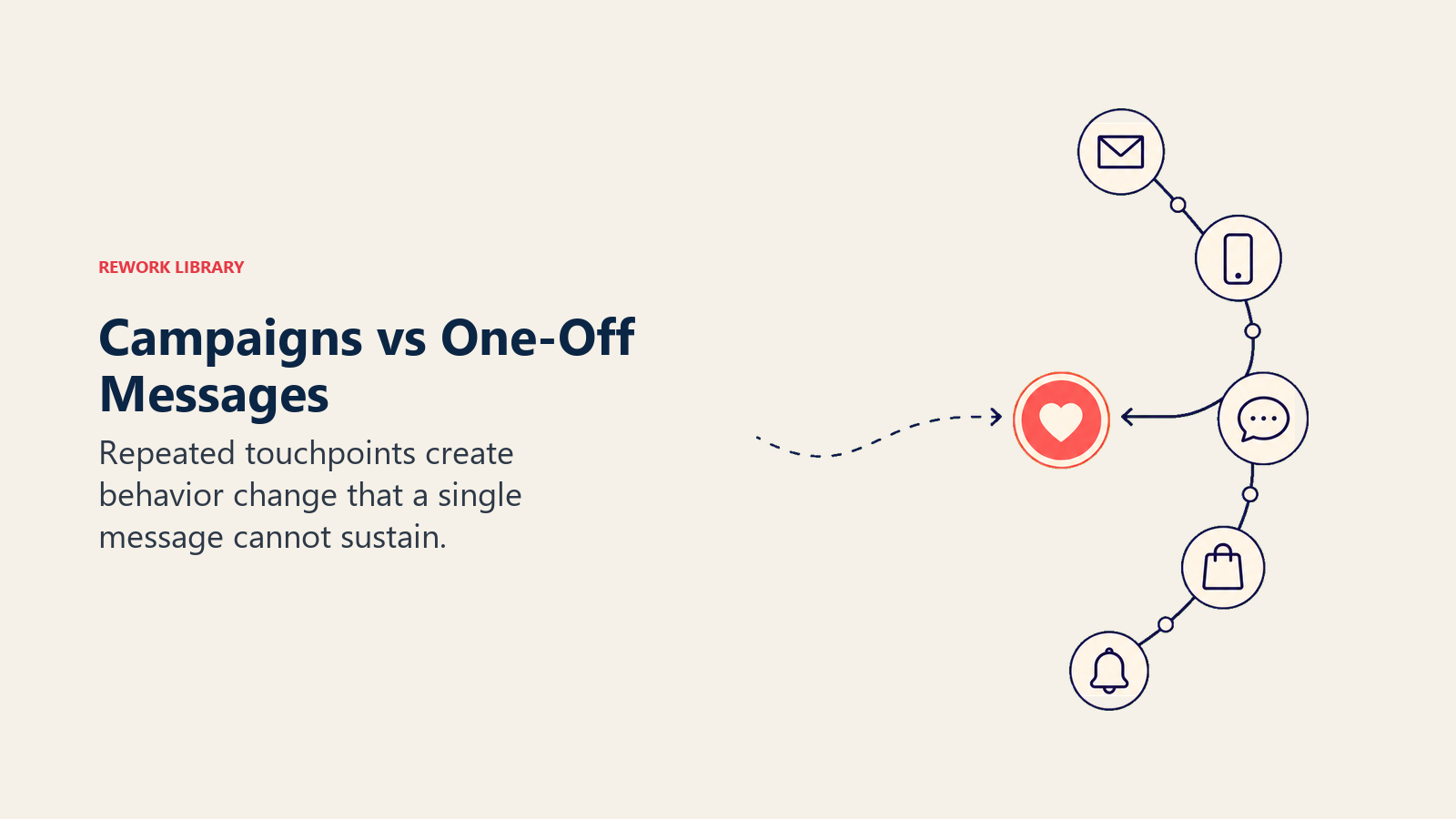 REWORK LIBRARY

Campaigns vs One-Off Messages

Repeated touchpoints create behavior change that a single message cannot sustain.